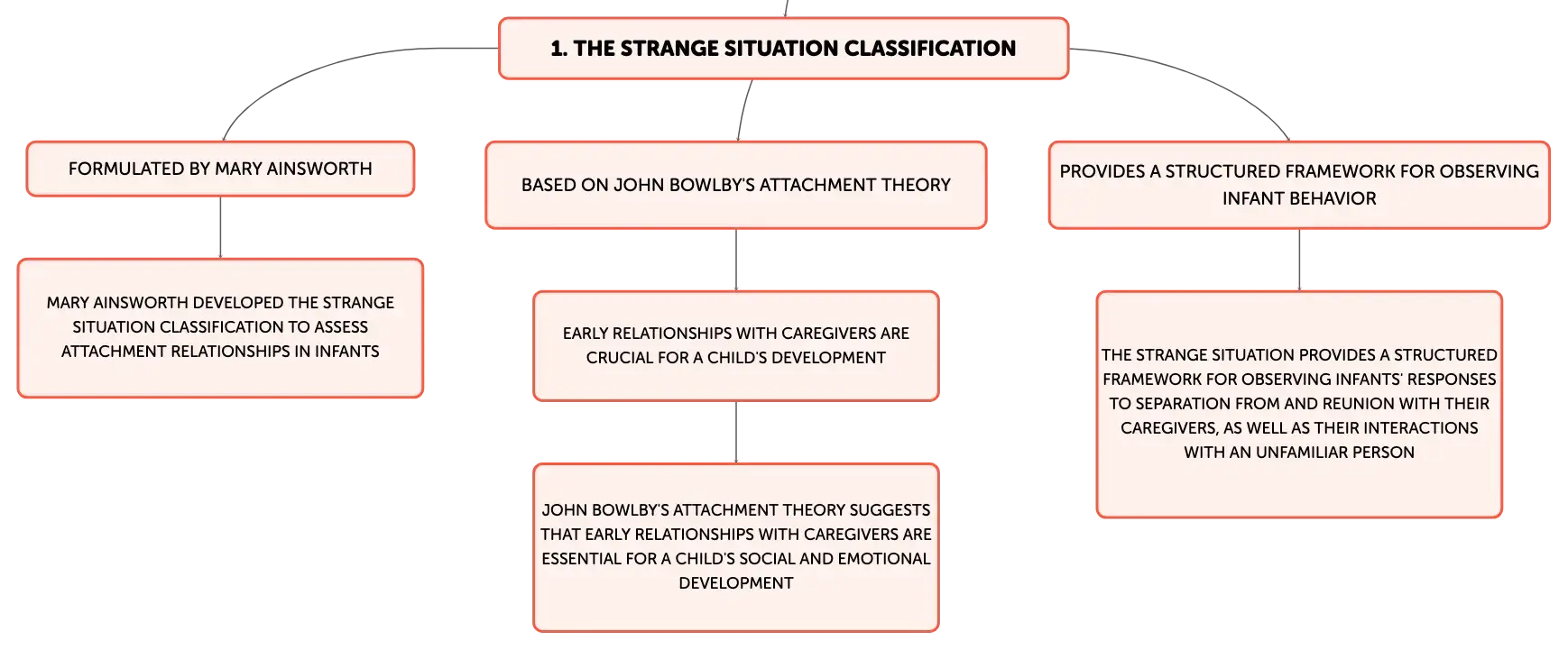 1. THE STRANGE SITUATION CLASSIFICATION

FORMULATED BY MARY AINSWORTH

MARY AINSWORTH DEVELOPED THE STRANGE SITUATION CLASSIFICATION TO ASSESS ATTACHMENT RELATIONSHIPS IN INFANTS

BASED ON JOHN BOWLBY'S ATTACHMENT THEORY

EARLY RELATIONSHIPS WITH CAREGIVERS ARE CRUCIAL FOR A CHILD'S DEVELOPMENT

JOHN BOWLBY'S ATTACHMENT THEORY SUGGESTS THAT EARLY RELATIONSHIPS WITH CAREGIVERS ARE ESSENTIAL FOR A CHILD'S SOCIAL AND EMOTIONAL DEVELOPMENT

PROVIDES A STRUCTURED FRAMEWORK FOR OBSERVING INFANT BEHAVIOR

THE STRANGE SITUATION PROVIDES A STRUCTURED FRAMEWORK FOR OBSERVING INFANTS' RESPONSES TO SEPARATION FROM AND REUNION WITH THEIR CAREGIVERS, AS WELL AS THEIR INTERACTIONS WITH AN UNFAMILIAR PERSON